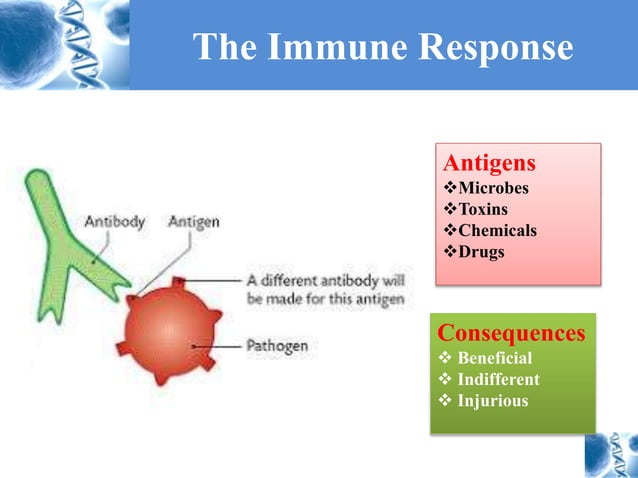 The Immune Response

Antibody

Antigen

A different antibody will be made for this antigen

Pathogen

Antigens
❖Microbes
❖Toxins
❖Chemicals
❖Drugs

Consequences
❖ Beneficial
❖ Indifferent
❖ Injurious